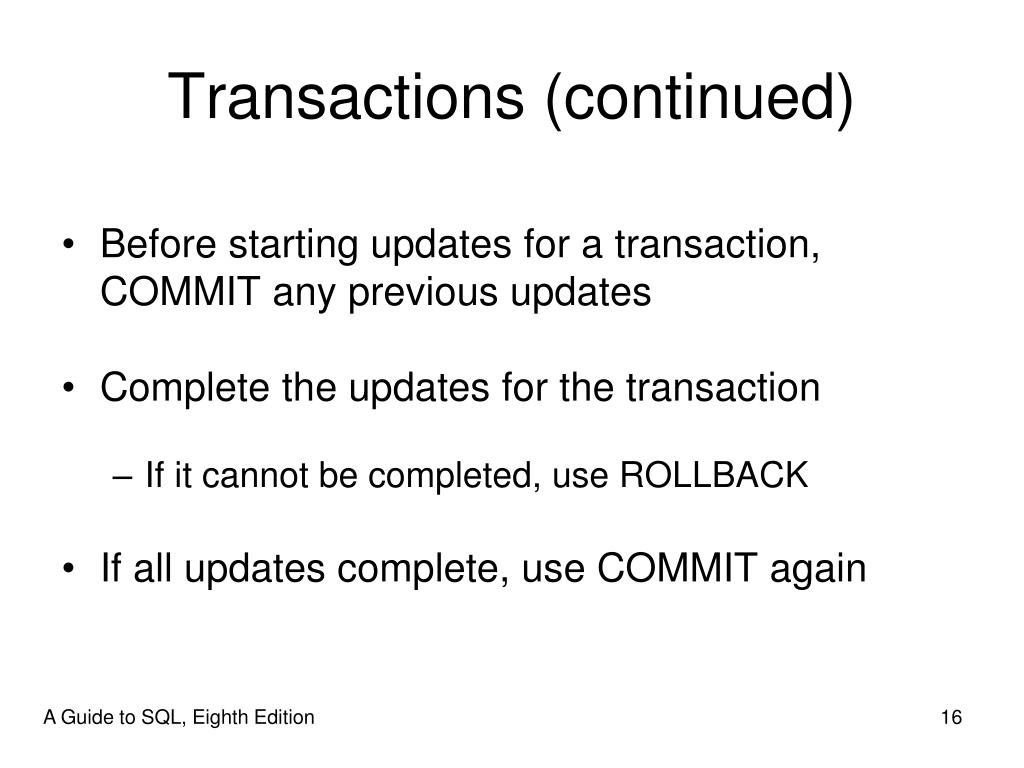 Transactions (continued)

• Before starting updates for a transaction, COMMIT any previous updates

• Complete the updates for the transaction

– If it cannot be completed, use ROLLBACK

• If all updates complete, use COMMIT again

A Guide to SQL, Eighth Edition

16